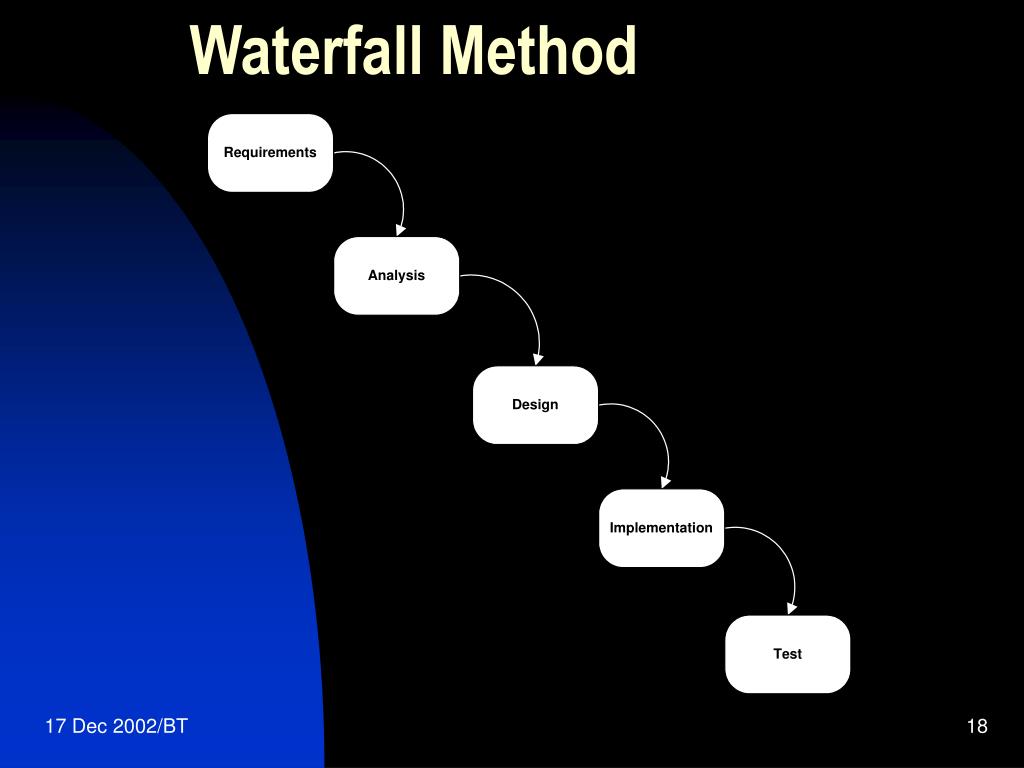 Waterfall Method

Requirements

Analysis

Design

Implementation

Test

17 Dec 2002/BT

18